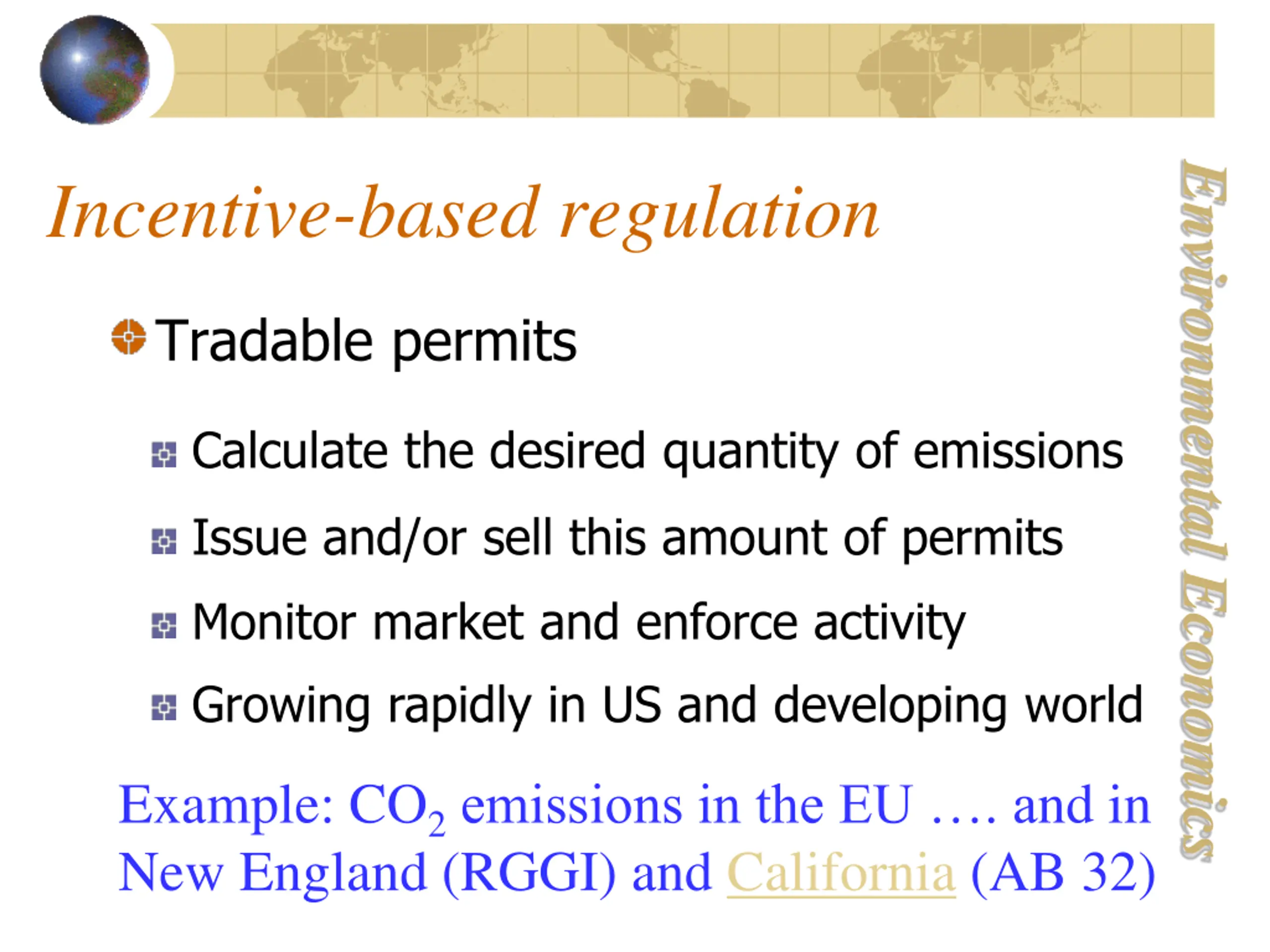 Incentive-based regulation

Tradable permits

Calculate the desired quantity of emissions

Issue and/or sell this amount of permits

Monitor market and enforce activity

Growing rapidly in US and developing world

Example: $CO_2$ emissions in the EU …. and in New England (RGGI) and California (AB 32)

Environmental Economics